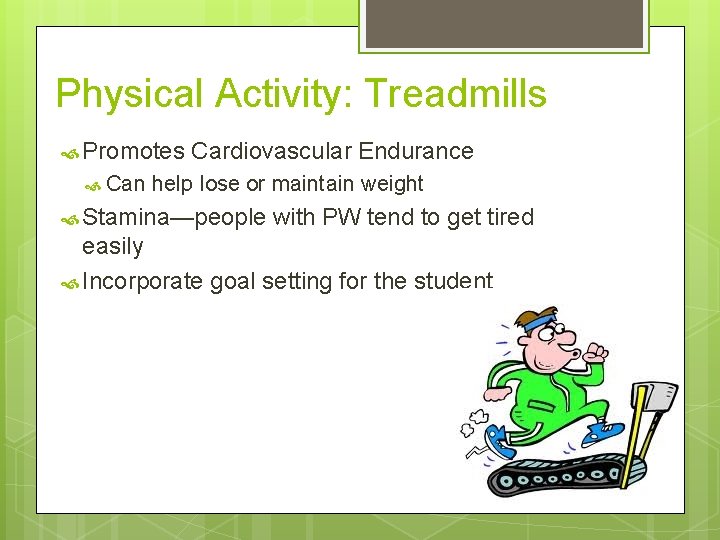 Physical Activity: Treadmills

Promotes Cardiovascular Endurance

Can help lose or maintain weight

Stamina—people with PW tend to get tired easily

Incorporate goal setting for the student